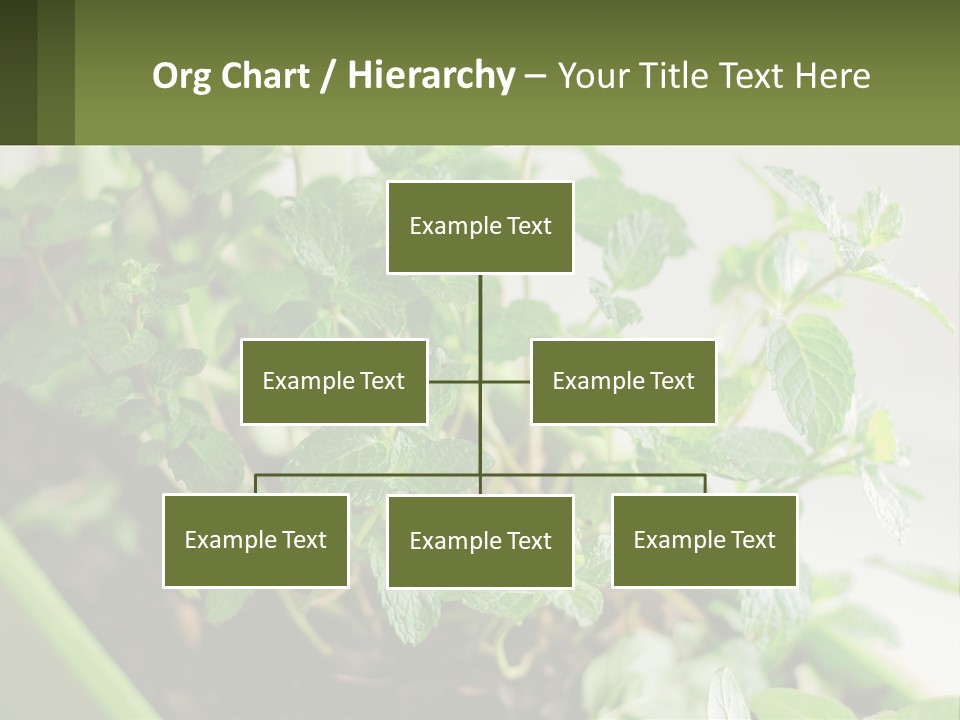 Org Chart / Hierarchy – Your Title Text Here

Example Text

Example Text

Example Text

Example Text

Example Text

Example Text